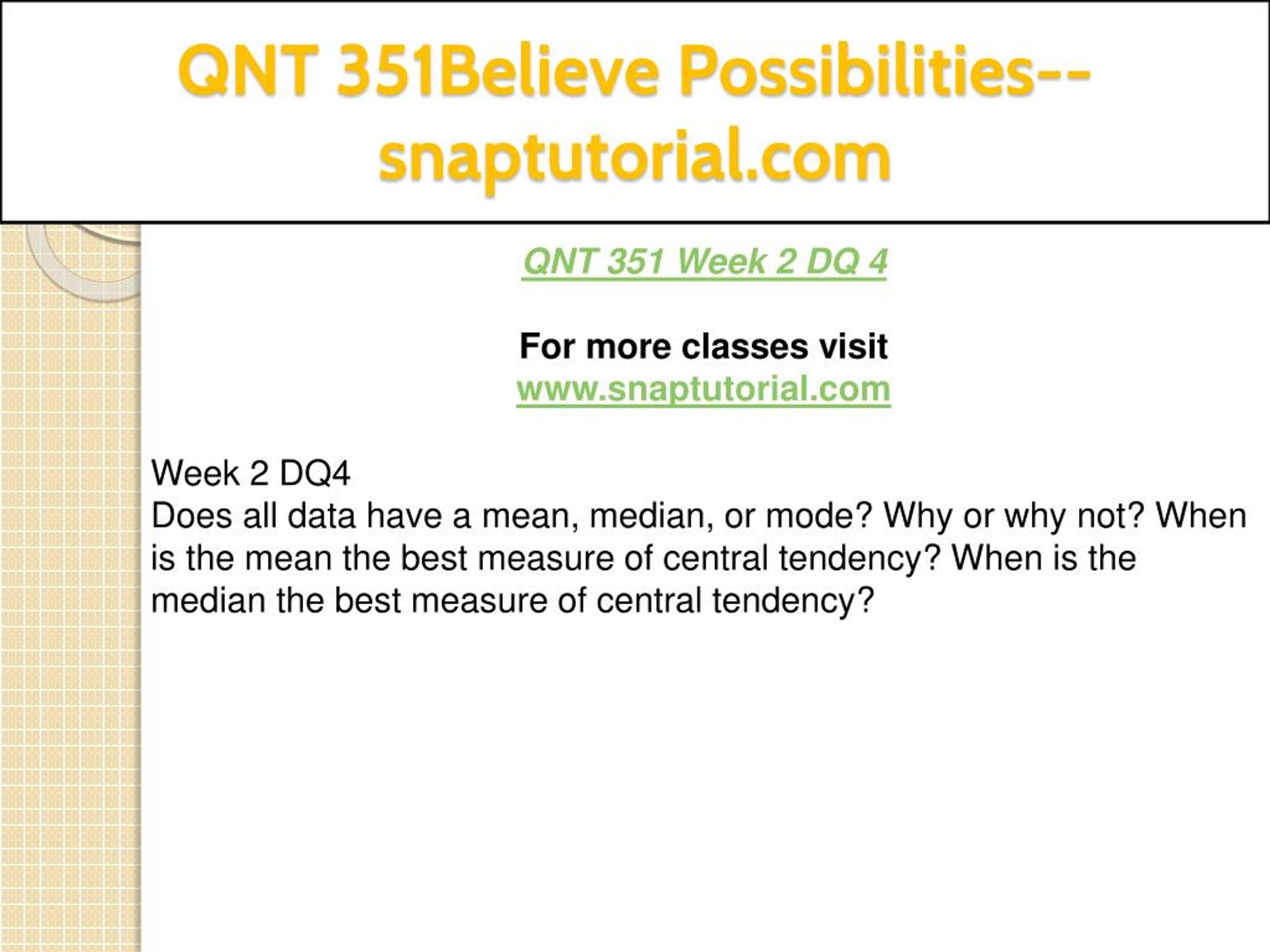 QNT 351Believe Possibilities--snaptutorial.com

QNT 351 Week 2 DQ 4

For more classes visit
www.snaptutorial.com

Week 2 DQ4
Does all data have a mean, median, or mode? Why or why not? When is the mean the best measure of central tendency? When is the median the best measure of central tendency?